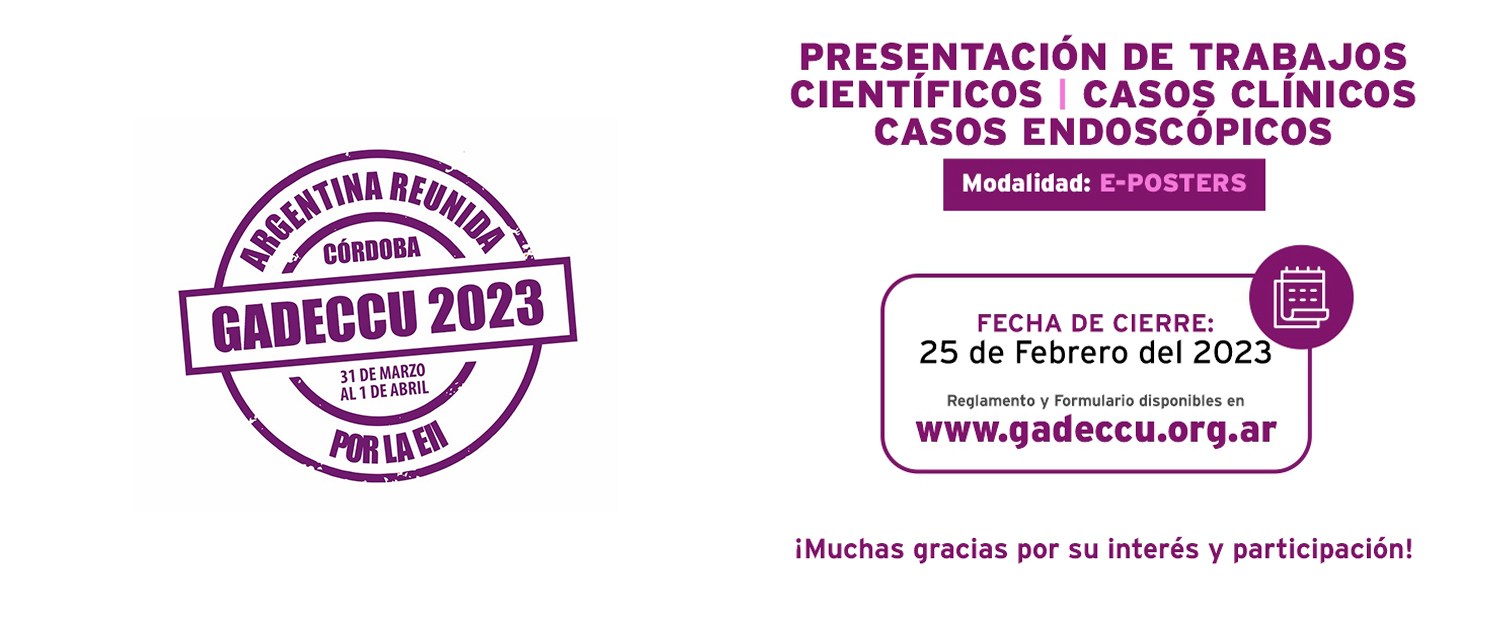 ARGENTINA REUNIDA
CÓRDOBA
GADECCU 2023
31 DE MARZO AL 1 DE ABRIL
POR LA EII

PRESENTACIÓN DE TRABAJOS CIENTÍFICOS | CASOS CLÍNICOS CASOS ENDOSCÓPICOS

Modalidad: E-POSTERS

FECHA DE CIERRE:
25 de Febrero del 2023

Reglamento y Formulario disponibles en
www.gadeccu.org.ar

¡Muchas gracias por su interés y participación!